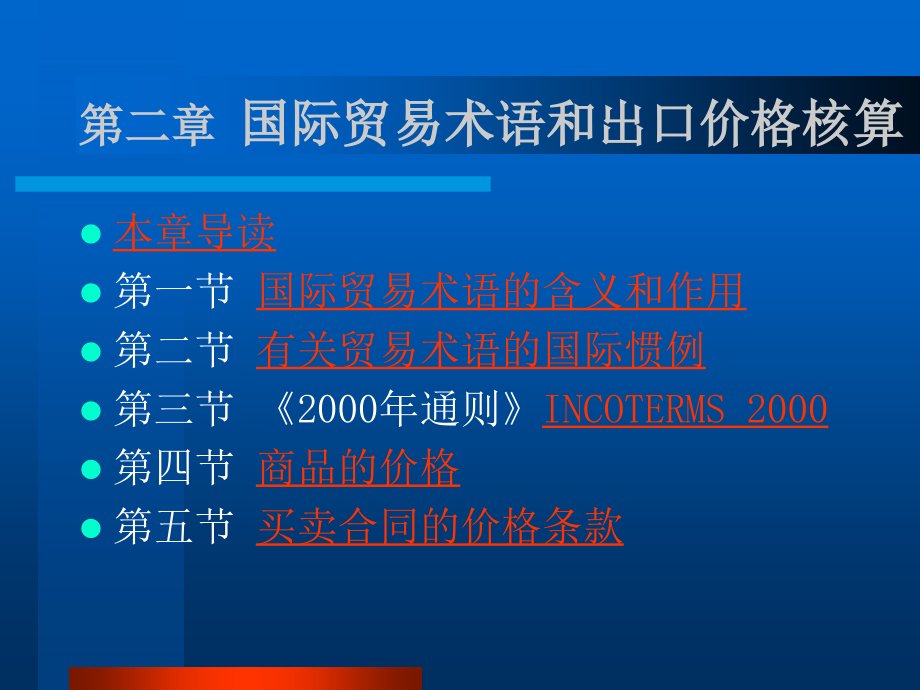 第二章 国际贸易术语和出口价格核算

- 本章导读
- 第一节 国际贸易术语的含义和作用
- 第二节 有关贸易术语的国际惯例
- 第三节 《2000年通则》INCOTERMS 2000
- 第四节 商品的价格
- 第五节 买卖合同的价格条款